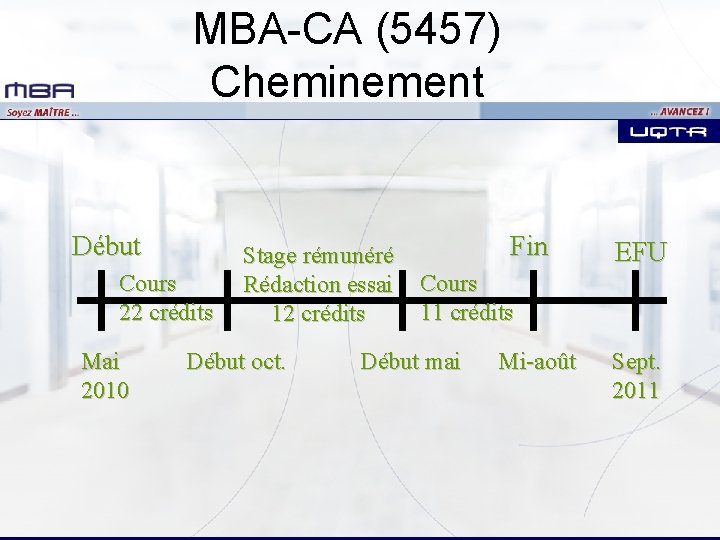 MBA-CA (5457)
Cheminement

MBA
Soyez MAÎTRE ...
... AVANCEZ !
UQTR

Début
Cours
22 crédits

Stage rémunéré
Rédaction essai
12 crédits

Cours
11 crédits

Fin

EFU

Mai
2010

Début oct.

Début mai

Mi-août

Sept.
2011